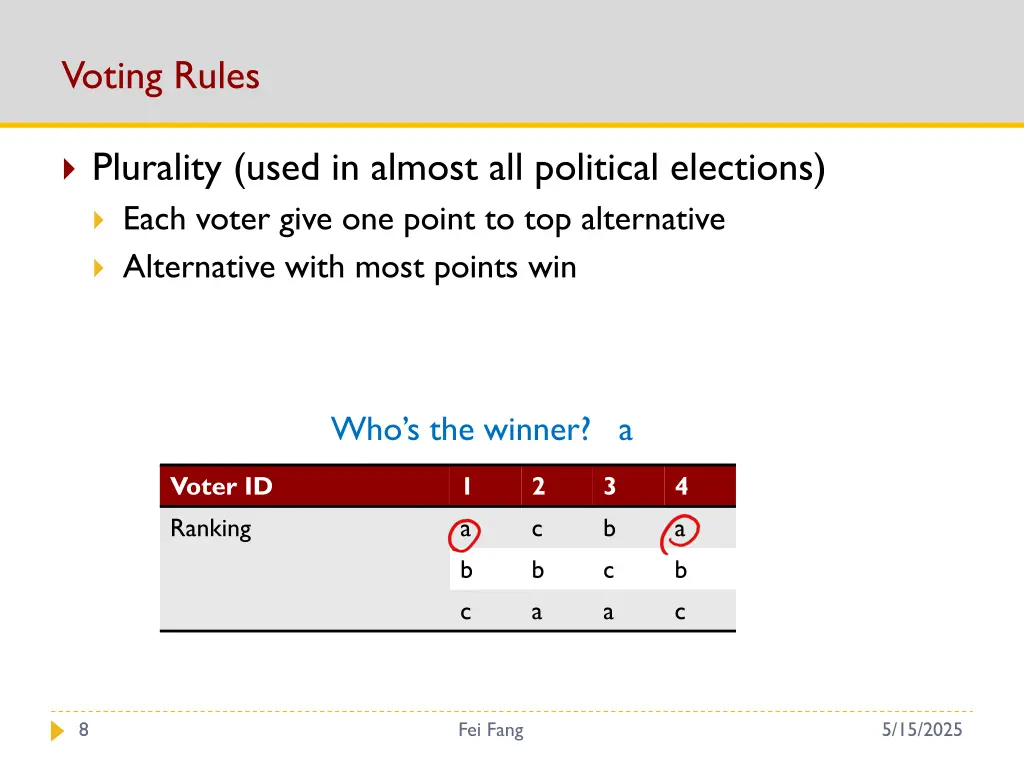 Voting Rules

Plurality (used in almost all political elections)

Each voter give one point to top alternative

Alternative with most points win

Who's the winner? a

| Voter ID | 1 | 2 | 3 | 4 |
|---|---|---|---|---|
| Ranking | a | c | b | a |
| | b | b | c | b |
| | c | a | a | c |

8

Fei Fang

5/15/2025